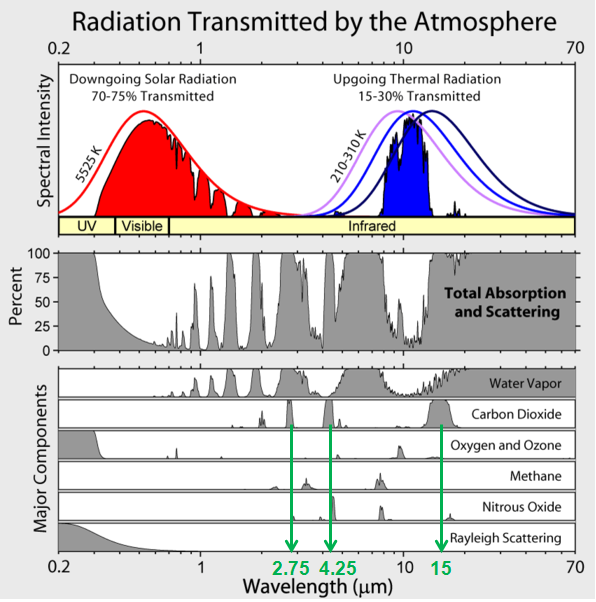 Radiation Transmitted by the Atmosphere

0.2
1
10
70

Spectral Intensity

Downgoing Solar Radiation
70-75% Transmitted

Upgoing Thermal Radiation
15-30% Transmitted

5525 K

210-310 K

UV
Visible
Infrared

Percent

100
75
50
25
0

Total Absorption and Scattering

Major Components

Water Vapor
Carbon Dioxide
Oxygen and Ozone
Methane
Nitrous Oxide
Rayleigh Scattering

0.2
1
2.75
4.25
10
15
70

Wavelength (µm)